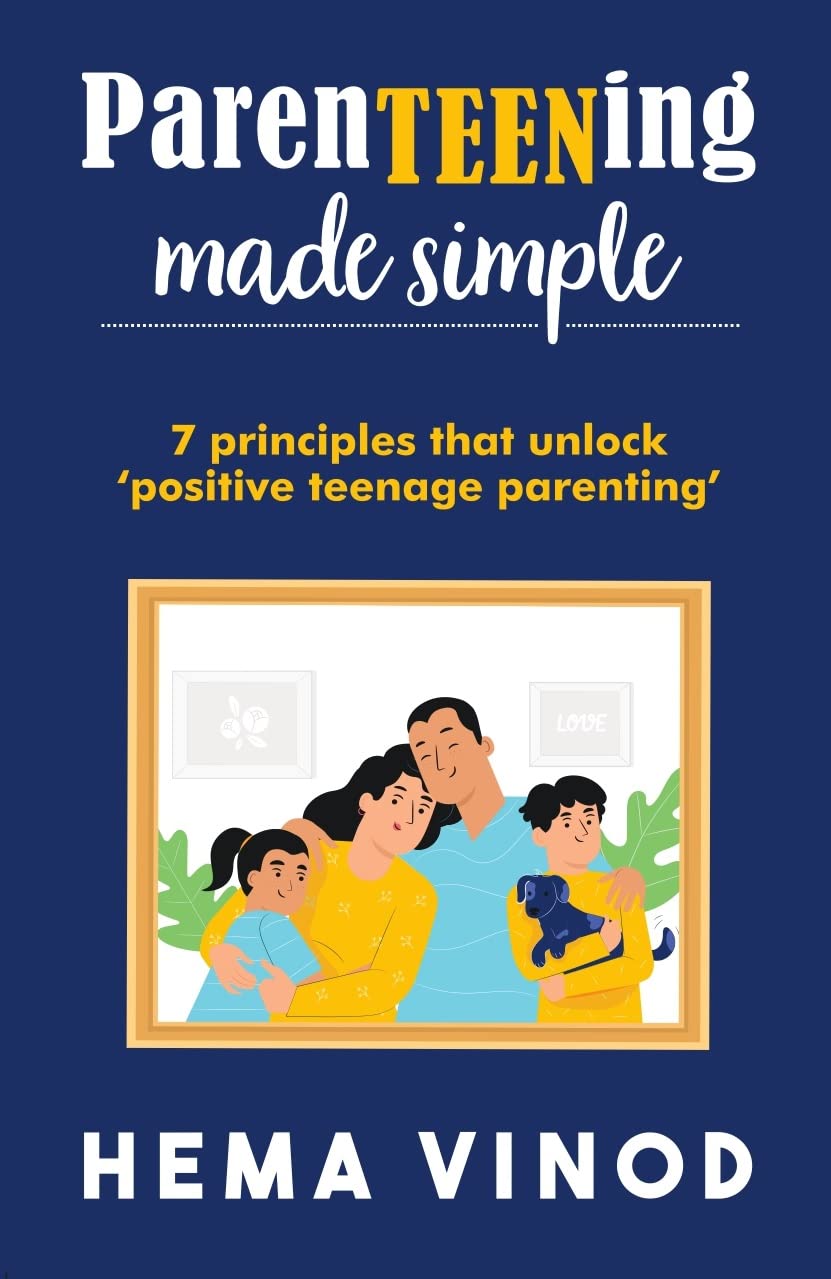 ParenTEENing
made simple

7 principles that unlock
'positive teenage parenting'

LOVE

HEMA VINOD